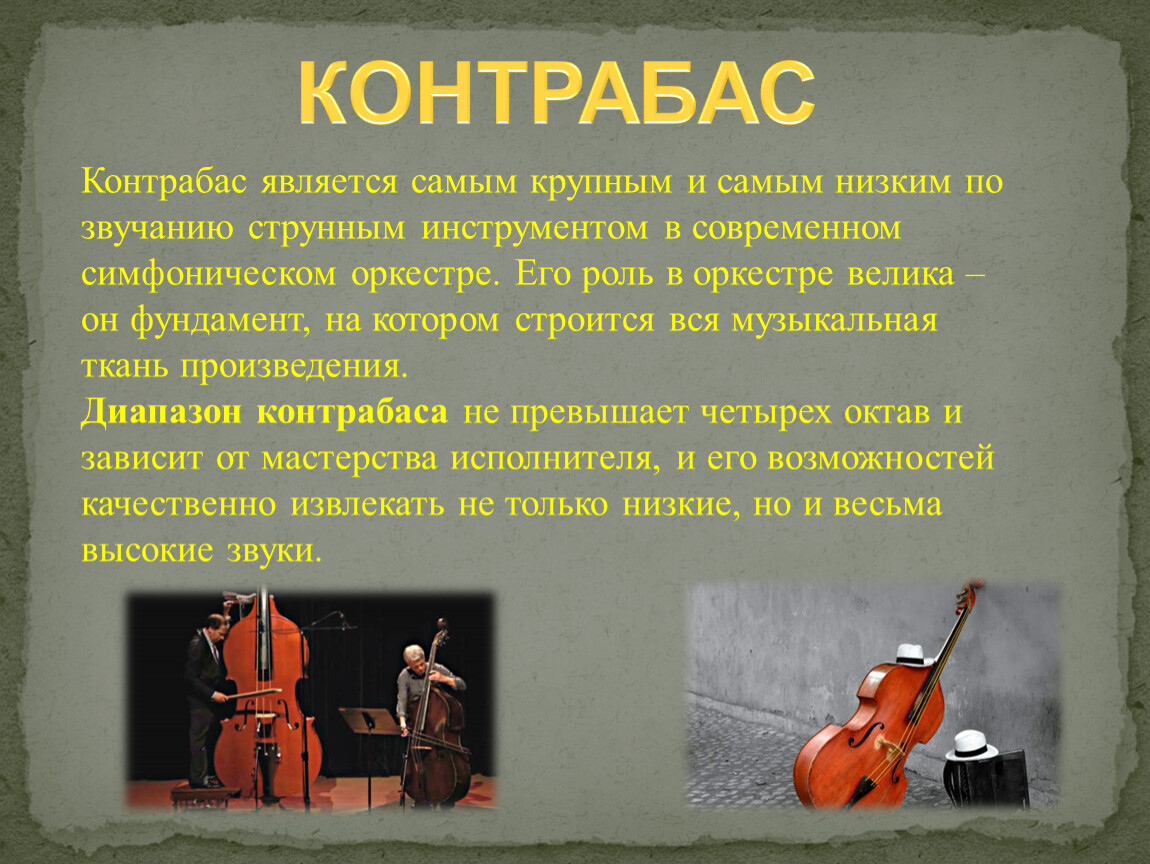 КОНТРАБАС

Контрабас является самым крупным и самым низким по звучанию струнным инструментом в современном симфоническом оркестре. Его роль в оркестре велика – он фундамент, на котором строится вся музыкальная ткань произведения.
Диапазон контрабаса не превышает четырех октав и зависит от мастерства исполнителя, и его возможностей качественно извлекать не только низкие, но и весьма высокие звуки.